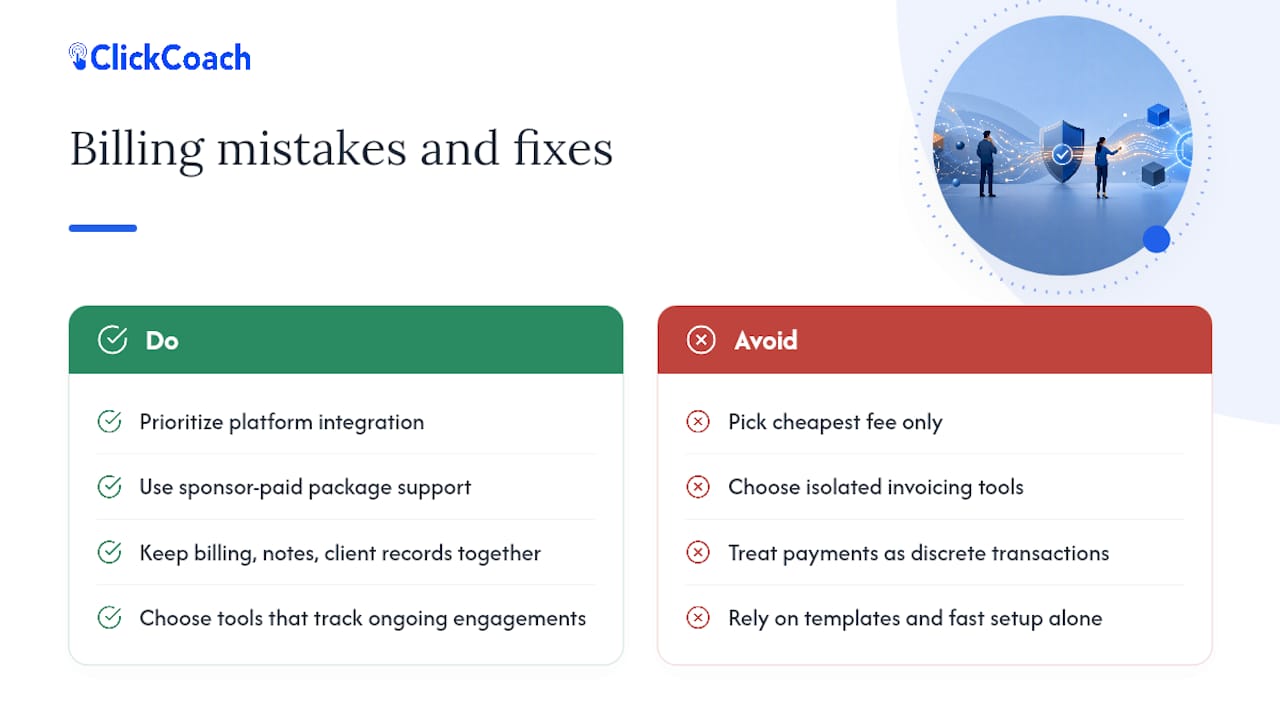 ClickCoach

Billing mistakes and fixes

Do

Prioritize platform integration

Use sponsor-paid package support

Keep billing, notes, client records together

Choose tools that track ongoing engagements

Avoid

Pick cheapest fee only

Choose isolated invoicing tools

Treat payments as discrete transactions

Rely on templates and fast setup alone